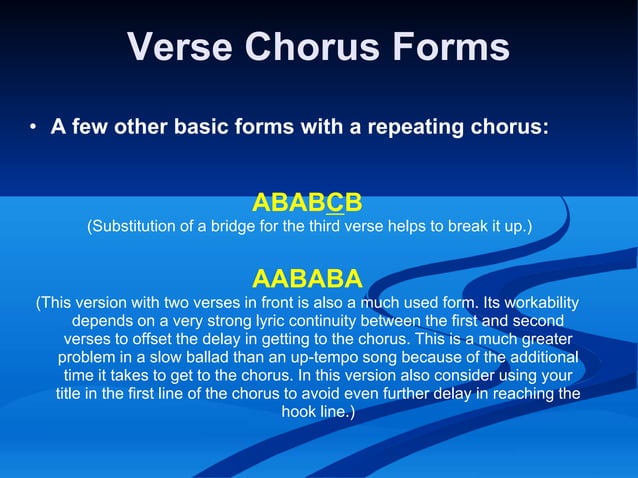 Verse Chorus Forms

• A few other basic forms with a repeating chorus:

ABABCB
(Substitution of a bridge for the third verse helps to break it up.)

AABABA
(This version with two verses in front is also a much used form. Its workability depends on a very strong lyric continuity between the first and second verses to offset the delay in getting to the chorus. This is a much greater problem in a slow ballad than an up-tempo song because of the additional time it takes to get to the chorus. In this version also consider using your title in the first line of the chorus to avoid even further delay in reaching the hook line.)